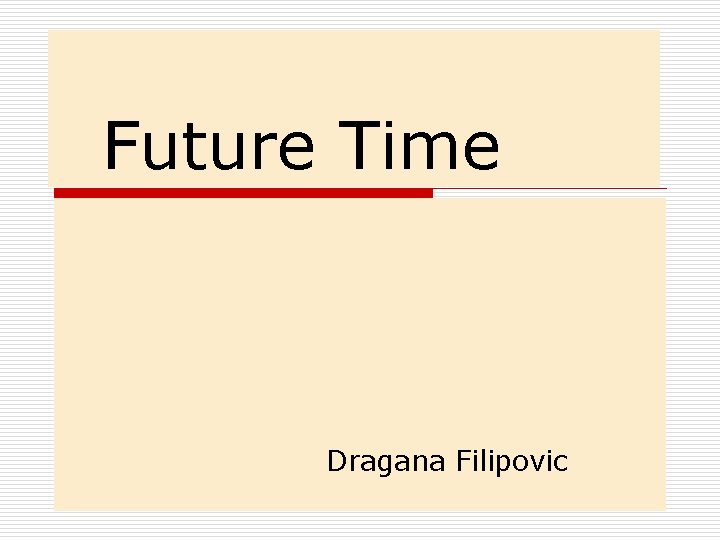 Future Time

Dragana Filipovic